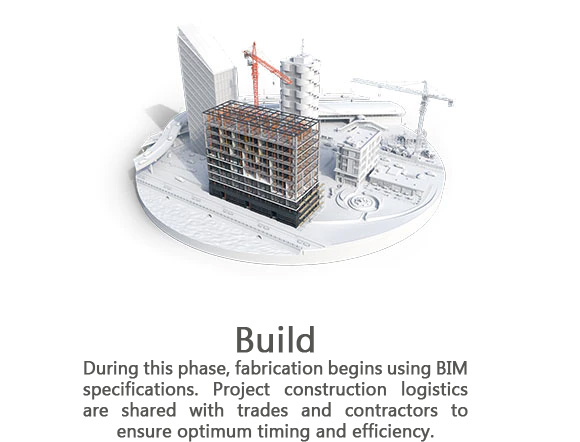 Build

During this phase, fabrication begins using BIM specifications. Project construction logistics are shared with trades and contractors to ensure optimum timing and efficiency.